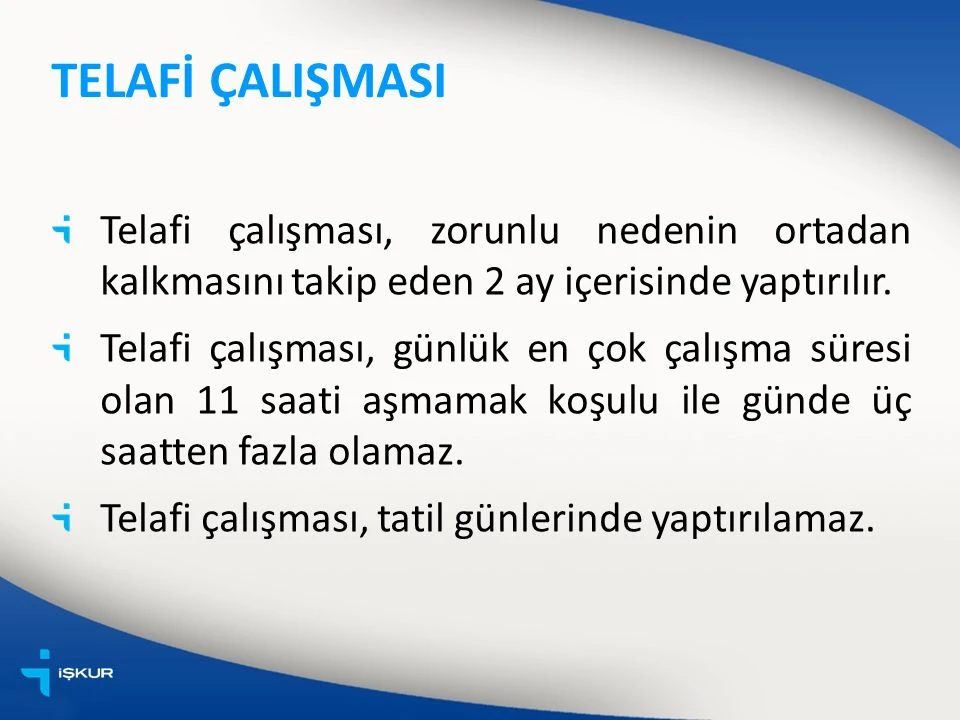 TELAFİ ÇALIŞMASI

Telafi çalışması, zorunlu nedenin ortadan kalkmasını takip eden 2 ay içerisinde yaptırılır.

Telafi çalışması, günlük en çok çalışma süresi olan 11 saati aşmamak koşulu ile günde üç saatten fazla olamaz.

Telafi çalışması, tatil günlerinde yaptırılamaz.

İŞKUR